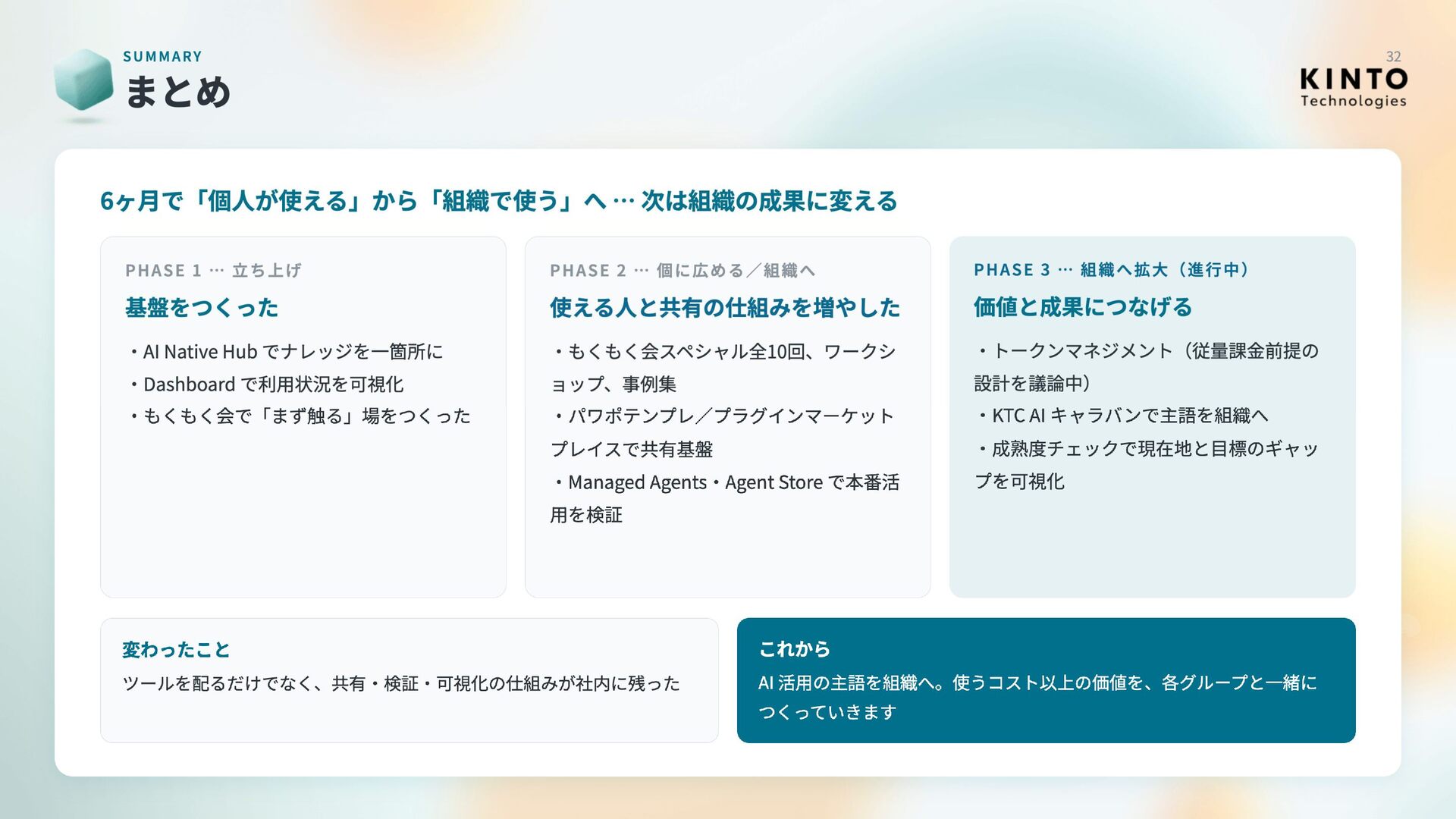 SUMMARY
まとめ

32
KINTO
Technologies

6ヶ月で「個人が使える」から「組織で使う」へ … 次は組織の成果に変える

PHASE 1 … 立ち上げ
基盤をつくった
・AI Native Hub でナレッジを一箇所に
・Dashboard で利用状況を可視化
・もくもく会で「まず触る」場をつくった

PHASE 2 … 個に広める／組織へ
使える人と共有の仕組みを増やした
・もくもく会スペシャル全10回、ワークショップ、事例集
・パワポテンプレ／プラグインマーケットプレイスで共有基盤
・Managed Agents・Agent Store で本番活用を検証

PHASE 3 … 組織へ拡大（進行中）
価値と成果につなげる
・トークンマネジメント（従量課金前提の設計を議論中）
・KTC AI キャラバンで主語を組織へ
・成熟度チェックで現在地と目標のギャップを可視化

変わったこと
ツールを配るだけでなく、共有・検証・可視化の仕組みが社内に残った

これから
AI 活用の主語を組織へ。使うコスト以上の価値を、各グループと一緒につくっていきます